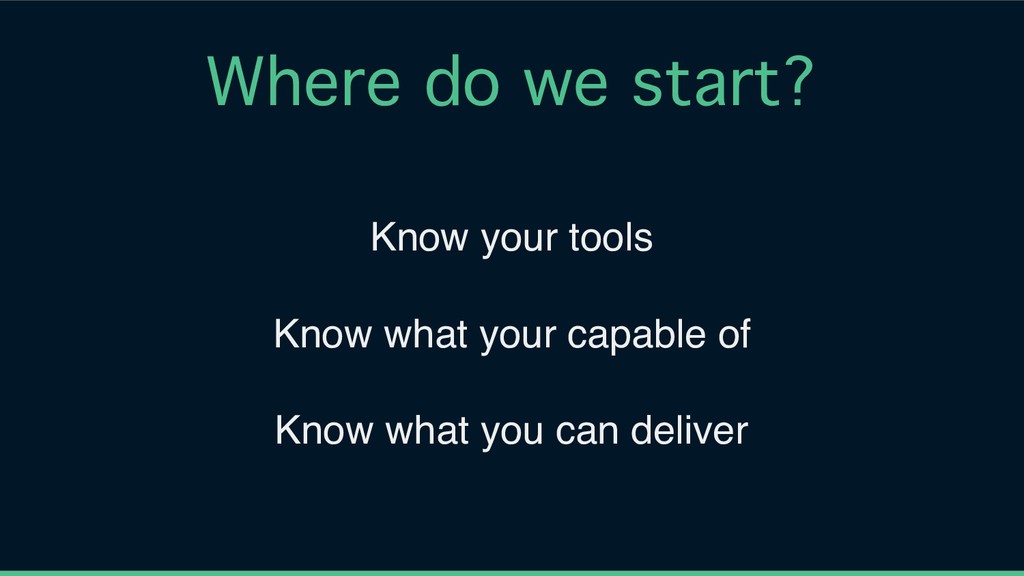 Where do we start?

Know your tools

Know what your capable of

Know what you can deliver